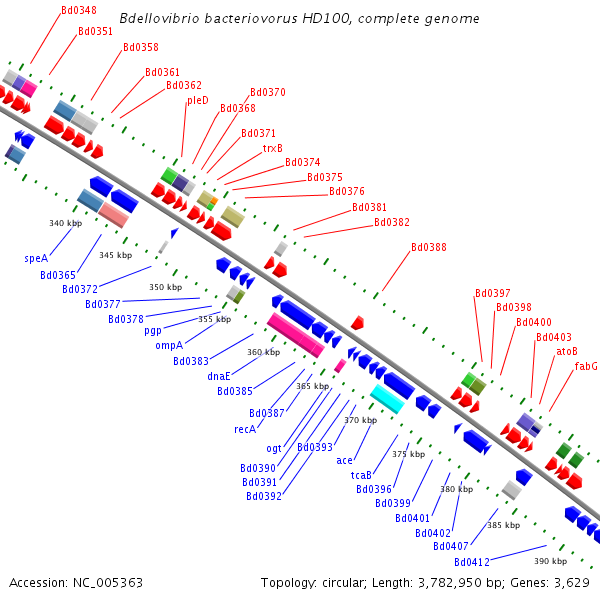 Bdellovibrio bacteriovorus HD100, complete genome

Bd0348
Bd0351
Bd0358
Bd0361
Bd0362
pleD
Bd0370
Bd0368
Bd0371
trxB
Bd0374
Bd0375
Bd0376
Bd0381
Bd0382
Bd0388
Bd0397
Bd0398
Bd0400
Bd0403
atoB
fabG

340 kbp
345 kbp
350 kbp
355 kbp
360 kbp
365 kbp
370 kbp
375 kbp
380 kbp
385 kbp
390 kbp

speA
Bd0365
Bd0372
Bd0377
Bd0378
pgp
ompA
Bd0383
dnaE
Bd0385
Bd0387
recA
ogt
Bd0393
Bd0390
Bd0391
Bd0392
ace
tcaB
Bd0396
Bd0399
Bd0401
Bd0402
Bd0407
Bd0412

Accession: NC_005363
Topology: circular; Length: 3,782,950 bp; Genes: 3,629